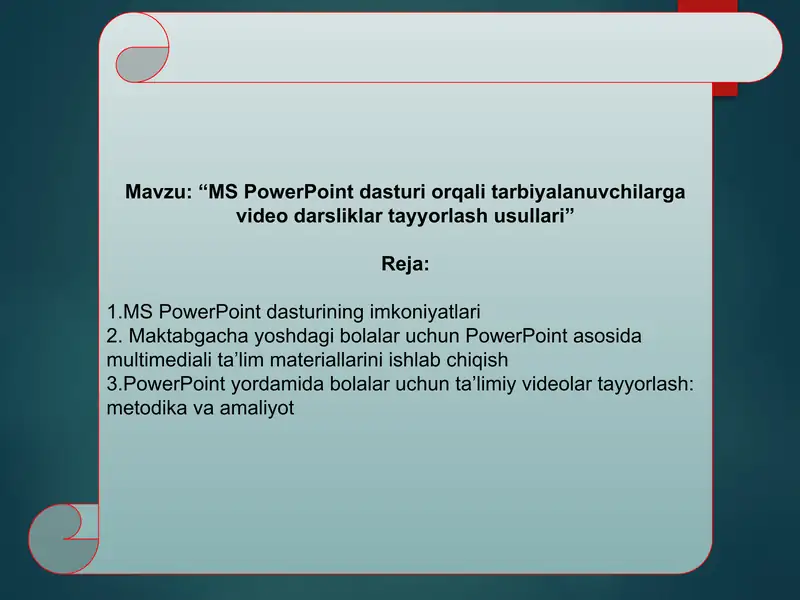 Mavzu: “MS PowerPoint dasturi orqali tarbiyalanuvchilarga video darsliklar tayyorlash usullari”

Reja:

1.MS PowerPoint dasturining imkoniyatlari
2. Maktabgacha yoshdagi bolalar uchun PowerPoint asosida multimediali ta’lim materiallarini ishlab chiqish
3.PowerPoint yordamida bolalar uchun ta’limiy videolar tayyorlash: metodika va amaliyot